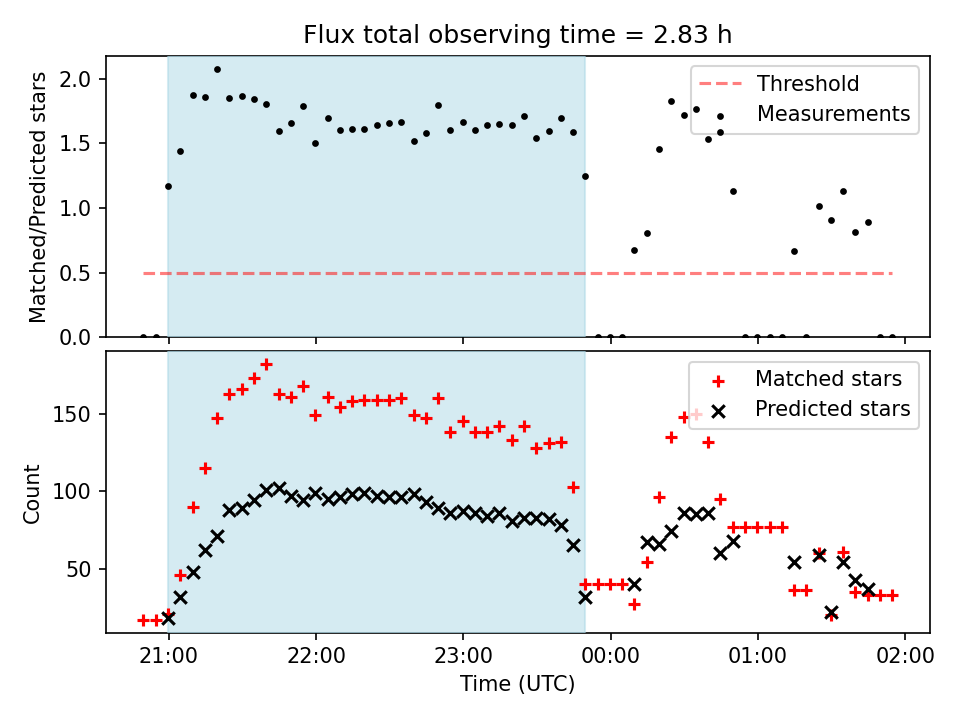 Flux total observing time = 2.83 h

Matched/Predicted stars

2.0
1.5
1.0
0.5
0.0

Threshold
Measurements

Count

150
100
50

Matched stars
Predicted stars

21:00
22:00
23:00
00:00
01:00
02:00

Time (UTC)